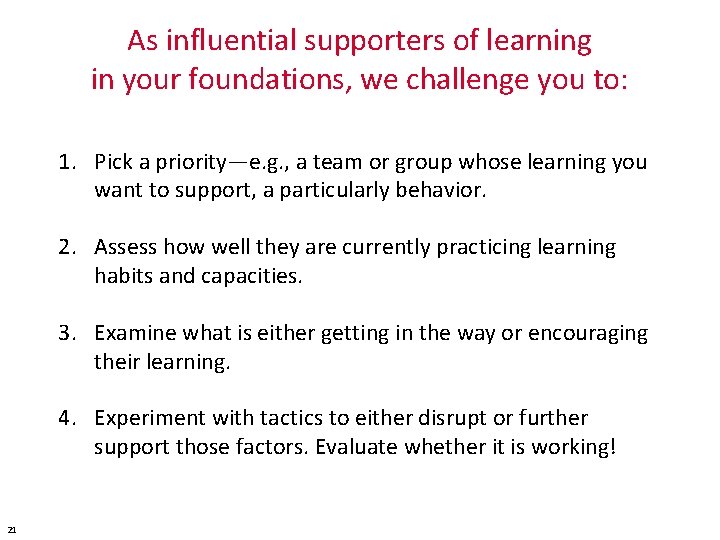 As influential supporters of learning in your foundations, we challenge you to:

1. Pick a priority—e.g., a team or group whose learning you want to support, a particularly behavior.

2. Assess how well they are currently practicing learning habits and capacities.

3. Examine what is either getting in the way or encouraging their learning.

4. Experiment with tactics to either disrupt or further support those factors. Evaluate whether it is working!

21